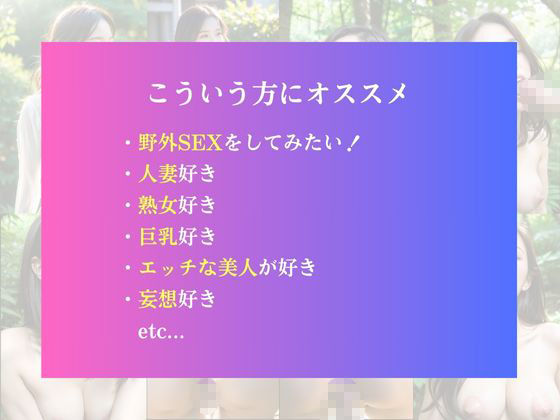 こういう方にオススメ

・野外SEXをしてみたい！
・人妻好き
・熟女好き
・巨乳好き
・エッチな美人が好き
・妄想好き
etc...